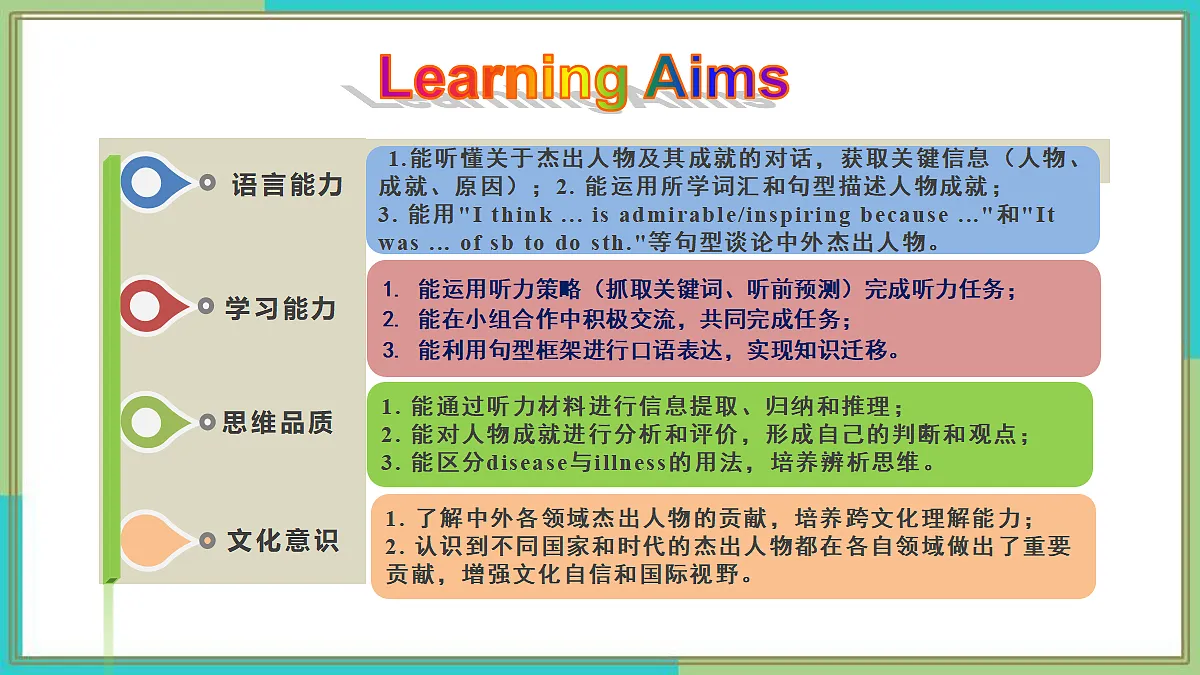 Learning Aims

语言能力

1.能听懂关于杰出人物及其成就的对话，获取关键信息（人物、成就、原因）；2. 能运用所学词汇和句型描述人物成就；
3. 能用"I think ... is admirable/inspiring because ..."和"It was ... of sb to do sth."等句型谈论中外杰出人物。

学习能力

1. 能运用听力策略（抓取关键词、听前预测）完成听力任务；
2. 能在小组合作中积极交流，共同完成任务；
3. 能利用句型框架进行口语表达，实现知识迁移。

思维品质

1. 能通过听力材料进行信息提取、归纳和推理；
2. 能对人物成就进行分析和评价，形成自己的判断和观点；
3. 能区分disease与illness的用法，培养辨析思维。

文化意识

1. 了解中外各领域杰出人物的贡献，培养跨文化理解能力；
2. 认识到不同国家和时代的杰出人物都在各自领域做出了重要贡献，增强文化自信和国际视野。